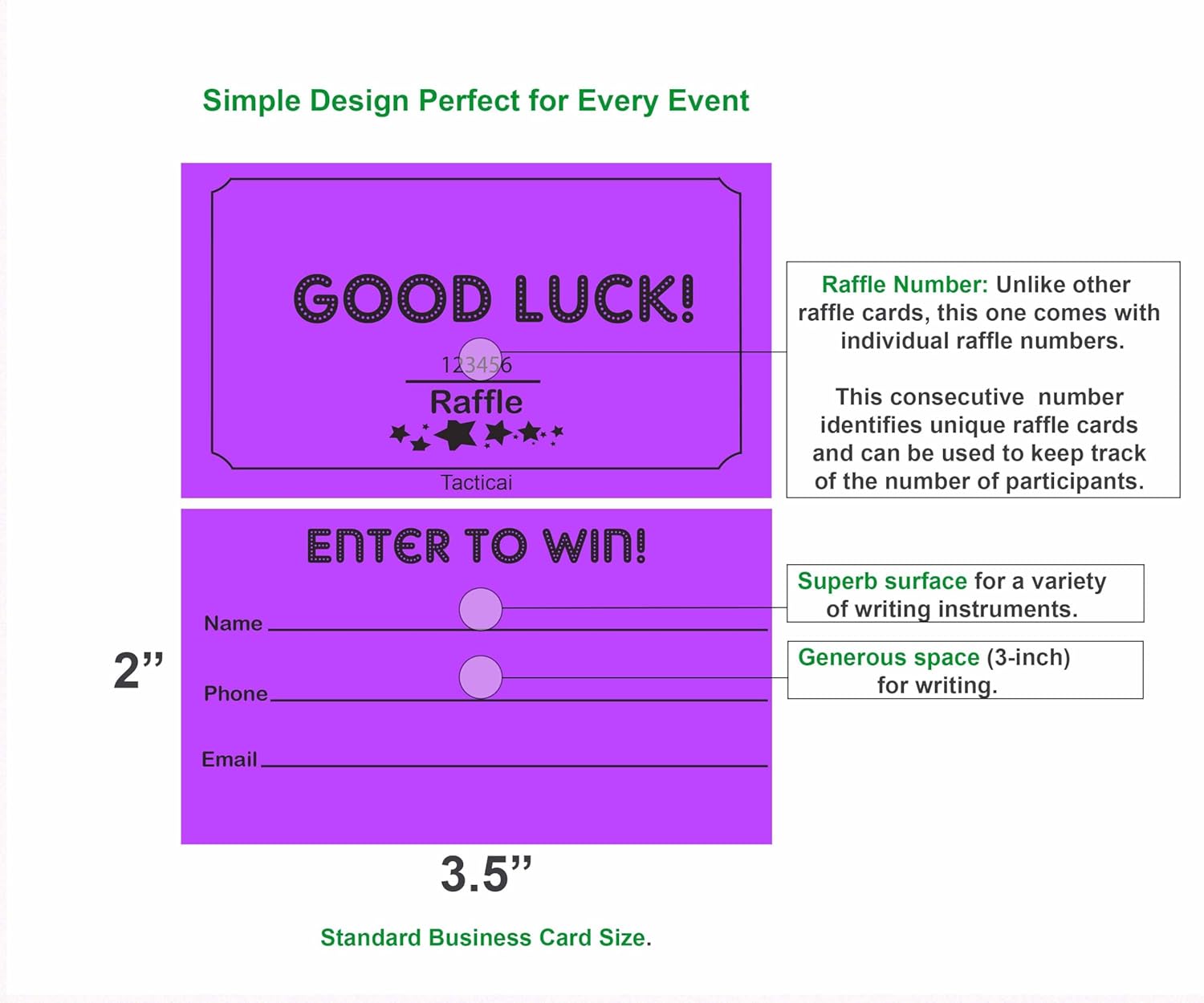 Simple Design Perfect for Every Event

GOOD LUCK!

123456

Raffle

Tacticai

Raffle Number: Unlike other raffle cards, this one comes with individual raffle numbers.

This consecutive number identifies unique raffle cards and can be used to keep track of the number of participants.

ENTER TO WIN!

Name

Phone

Email

Superb surface for a variety of writing instruments.

Generous space (3-inch) for writing.

2”

3.5”

Standard Business Card Size.